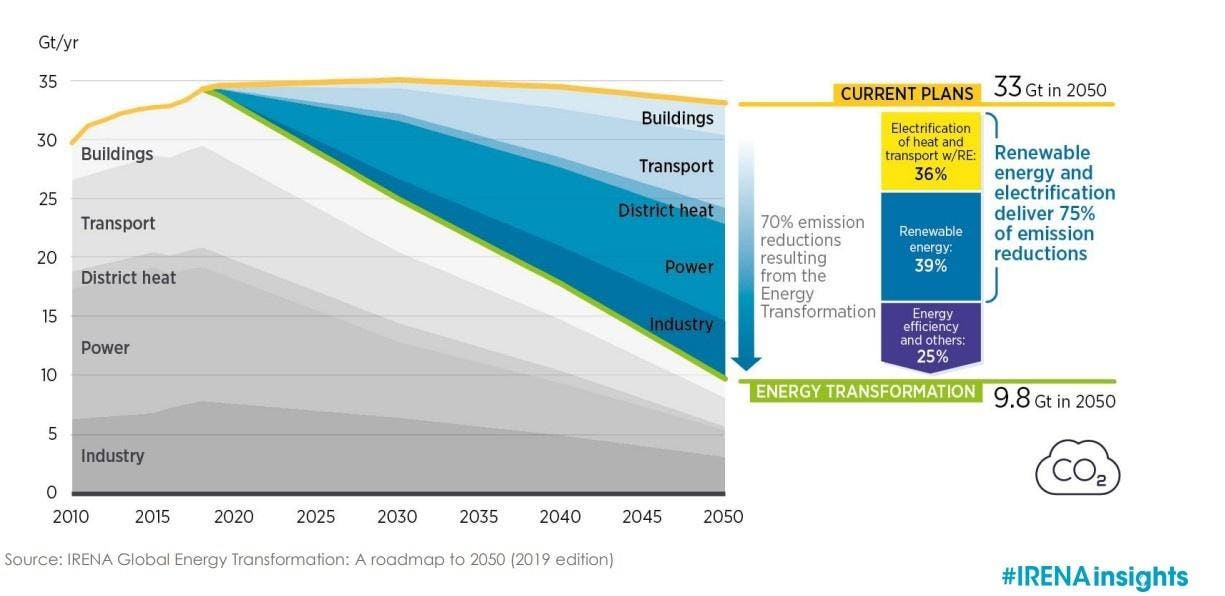 Gt/yr

35
30
25
20
15
10
5
0

Buildings
Transport
District heat
Power
Industry

Buildings
Transport
District heat
Power
Industry

2010 2015 2020 2025 2030 2035 2040 2045 2050

70% emission reductions resulting from the Energy Transformation

CURRENT PLANS 33 Gt in 2050

Electrification of heat and transport w/RE: 36%

Renewable energy: 39%

Energy efficiency and others: 25%

Renewable energy and electrification deliver 75% of emission reductions

ENERGY TRANSFORMATION 9.8 Gt in 2050

$CO_2$

Source: IRENA Global Energy Transformation: A roadmap to 2050 (2019 edition)

#IRENAinsights